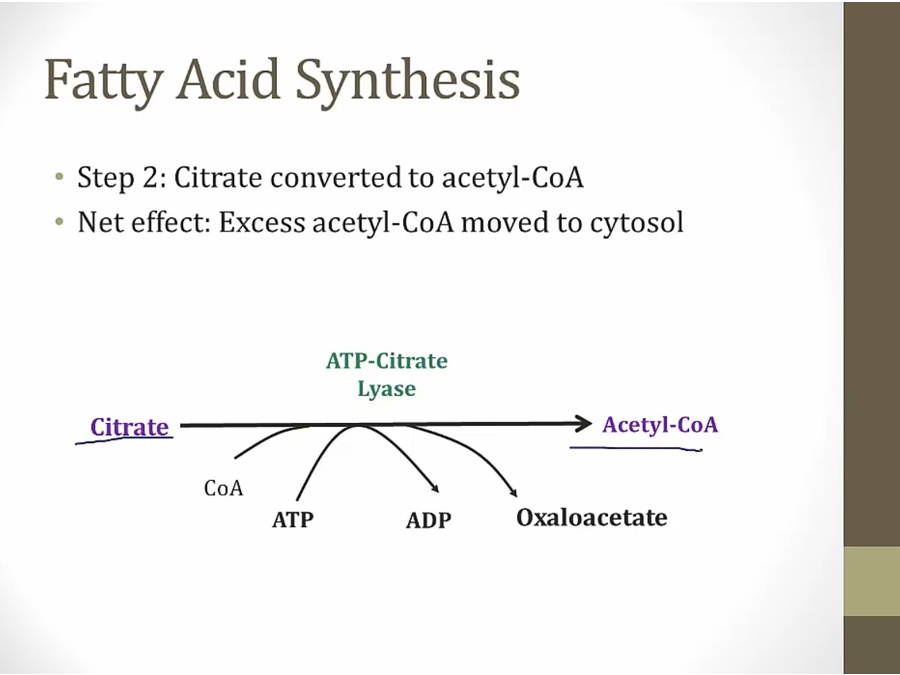 Fatty Acid Synthesis

• Step 2: Citrate converted to acetyl-CoA
• Net effect: Excess acetyl-CoA moved to cytosol

ATP-Citrate Lyase

Citrate

Acetyl-CoA

CoA

ATP

ADP

Oxaloacetate